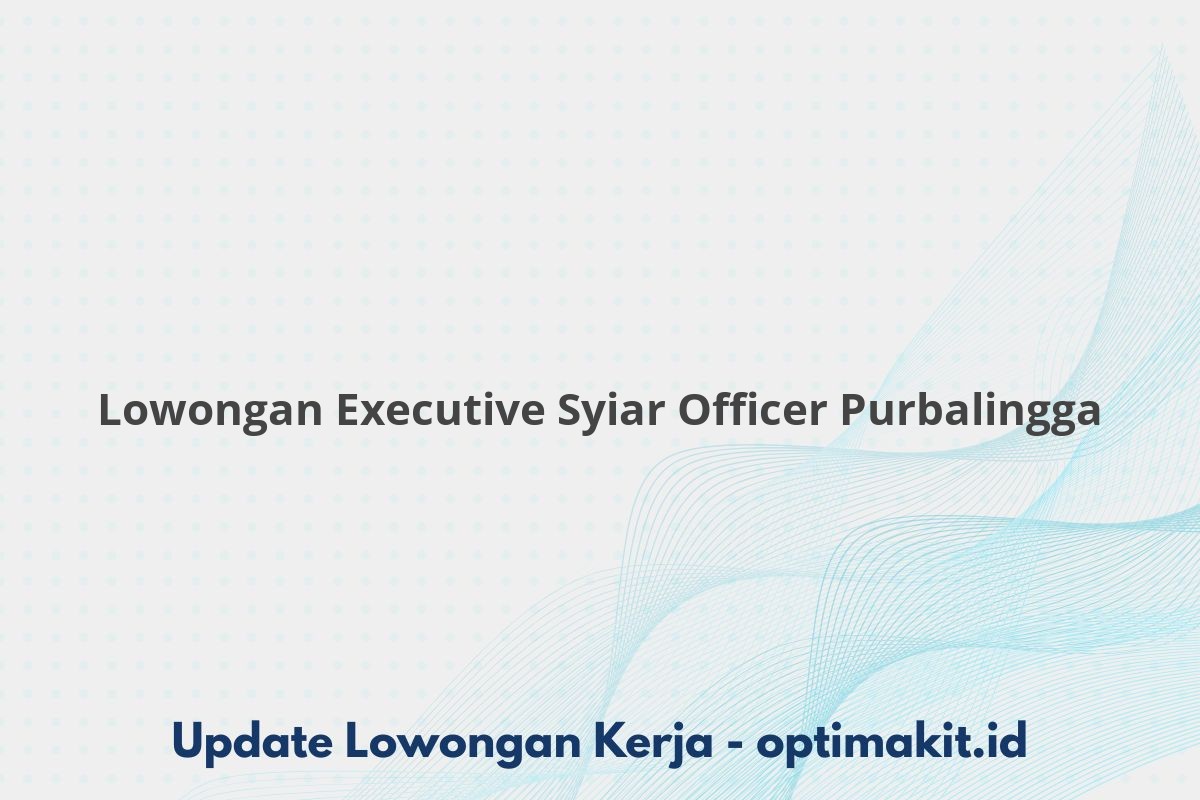 Lowongan Executive Syiar Officer Purbalingga

Update Lowongan Kerja - optimakit.id